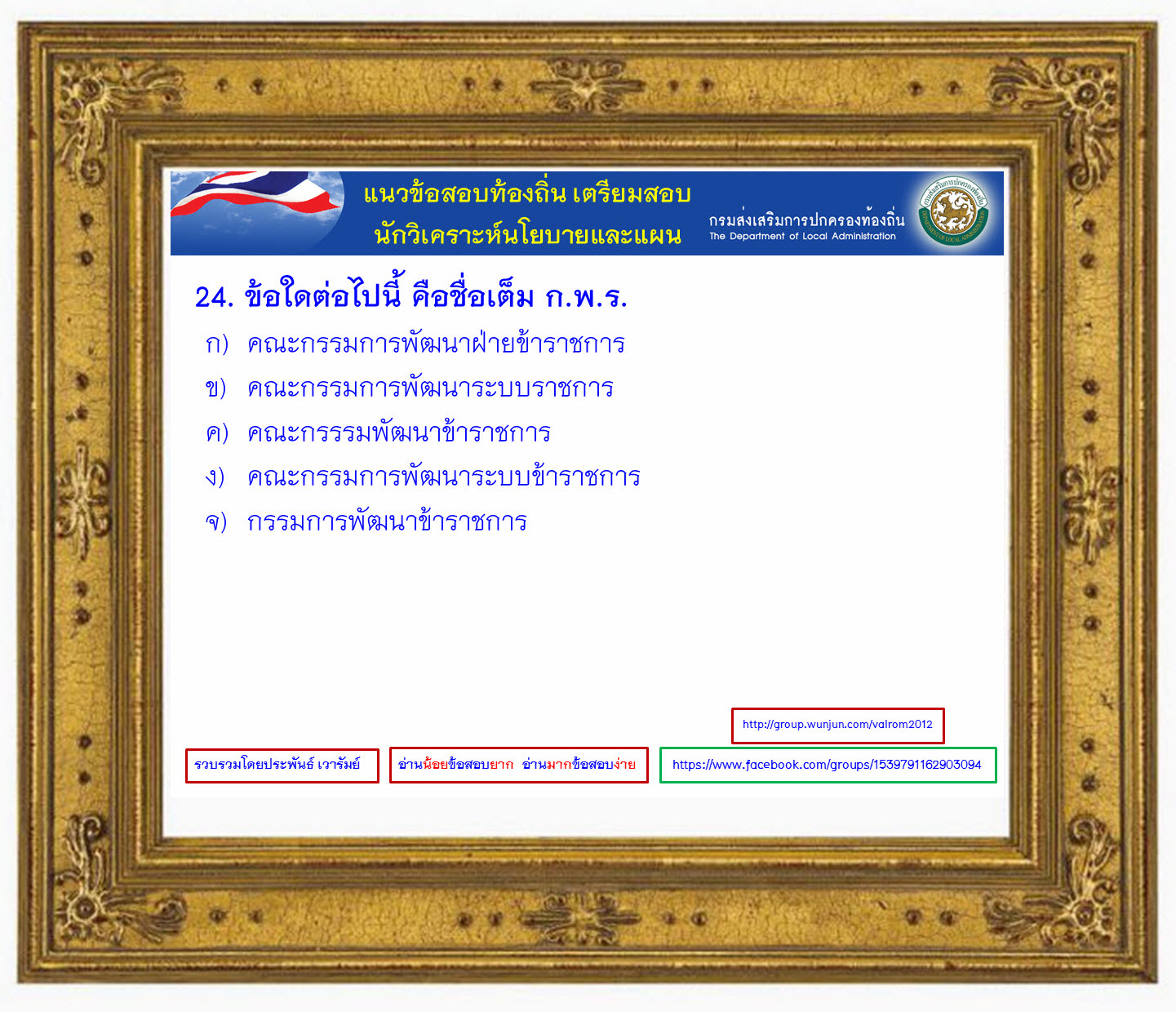 แนวข้อสอบท้องถิ่น เตรียมสอบ นักวิเคราะห์นโยบายและแผน

กรมส่งเสริมการปกครองท้องถิ่น
The Department of Local Administration

24. ข้อใดต่อไปนี้ คือชื่อเต็ม ก.พ.ร.

ก) คณะกรรมการพัฒนาฝ่ายข้าราชการ

ข) คณะกรรมการพัฒนาระบบราชการ

ค) คณะกรรรมพัฒนาข้าราชการ

ง) คณะกรรมการพัฒนาระบบข้าราชการ

จ) กรรมการพัฒนาข้าราชการ

http://group.wunjun.com/valrom2012

รวบรวมโดยประพันธ์ เวารัมย์

อ่านน้อยข้อสอบยาก อ่านมากข้อสอบง่าย

https://www.facebook.com/groups/1539791162903094